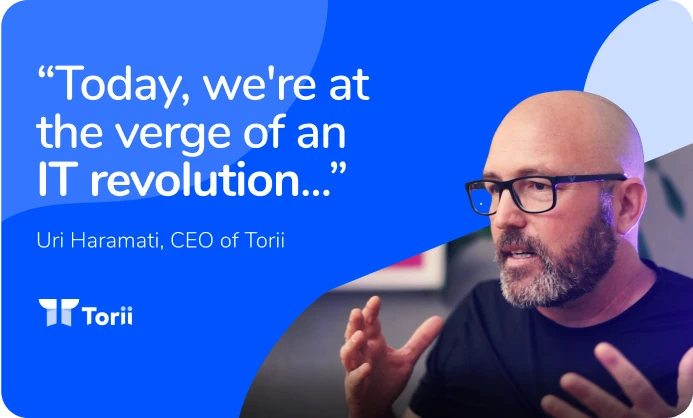 “Today, we're at the verge of an IT revolution...”

Uri Haramati, CEO of Torii

Torii